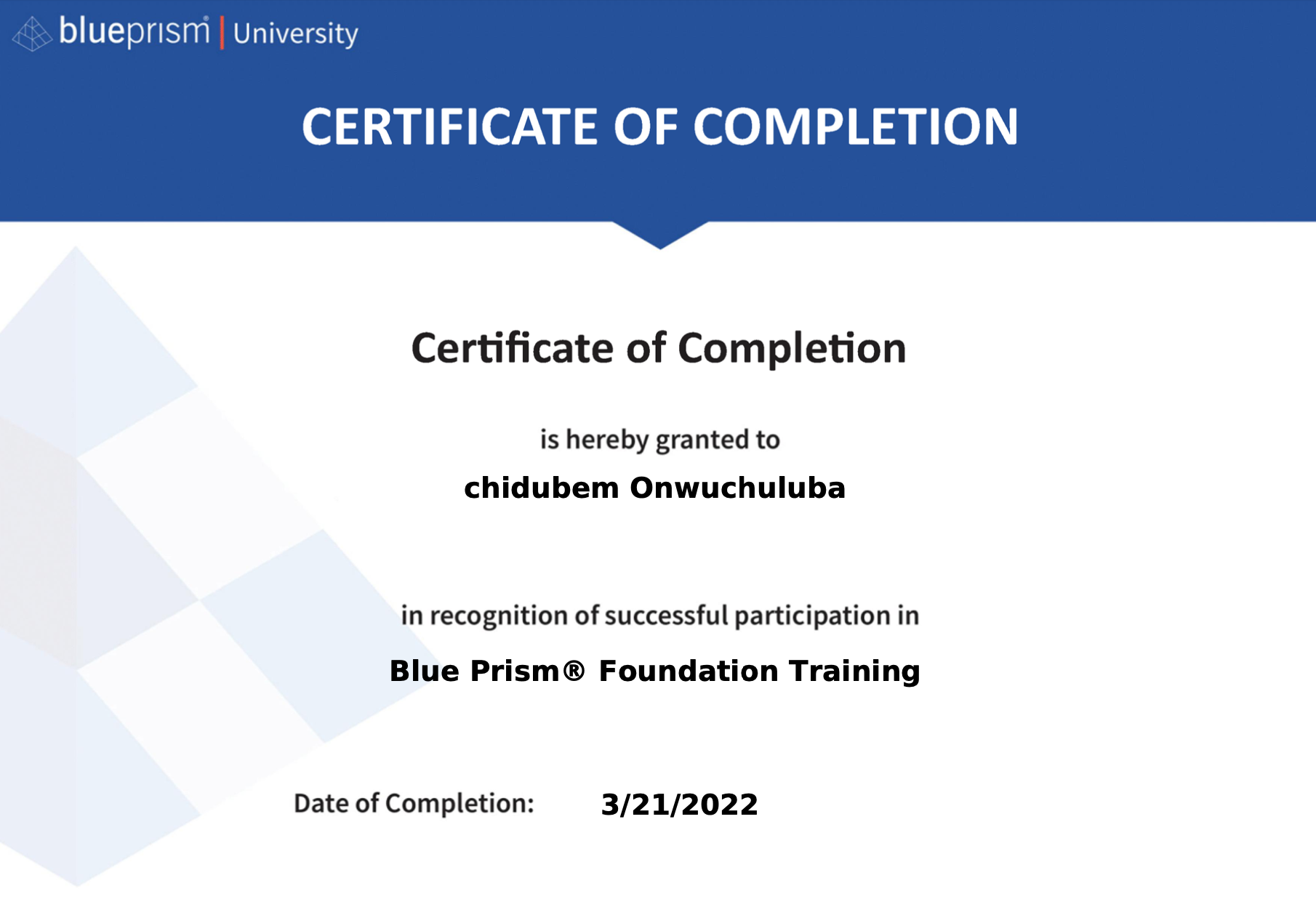 blueprism® | University

CERTIFICATE OF COMPLETION

Certificate of Completion

is hereby granted to

chidubem Onwuchuluba

in recognition of successful participation in

Blue Prism® Foundation Training

Date of Completion: 3/21/2022